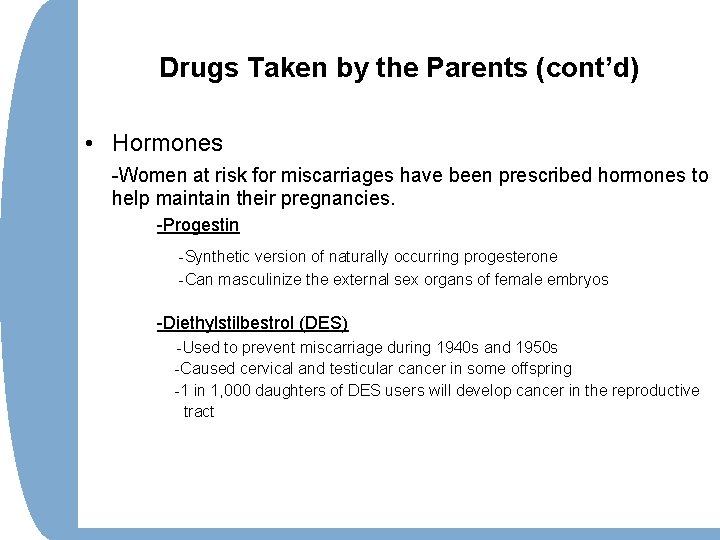 Drugs Taken by the Parents (cont'd)

• Hormones

-Women at risk for miscarriages have been prescribed hormones to help maintain their pregnancies.

-Progestin

-Synthetic version of naturally occurring progesterone

-Can masculinize the external sex organs of female embryos

-Diethylstilbestrol (DES)

-Used to prevent miscarriage during 1940s and 1950s

-Caused cervical and testicular cancer in some offspring

-1 in 1,000 daughters of DES users will develop cancer in the reproductive tract